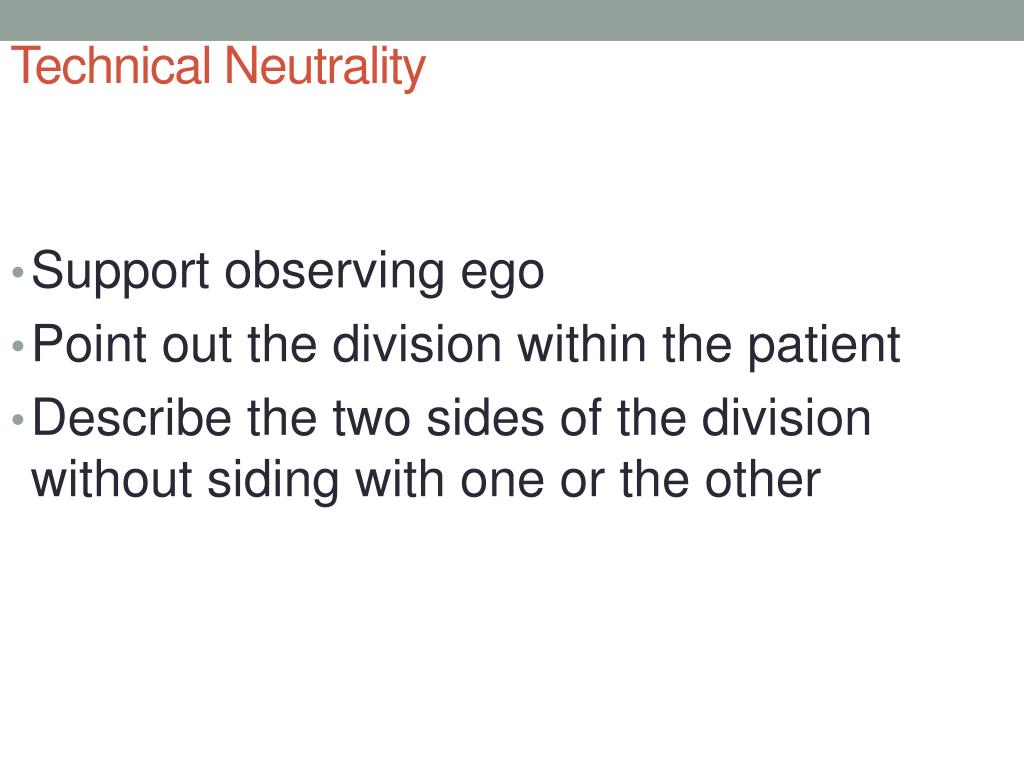 Technical Neutrality

• Support observing ego
• Point out the division within the patient
• Describe the two sides of the division without siding with one or the other